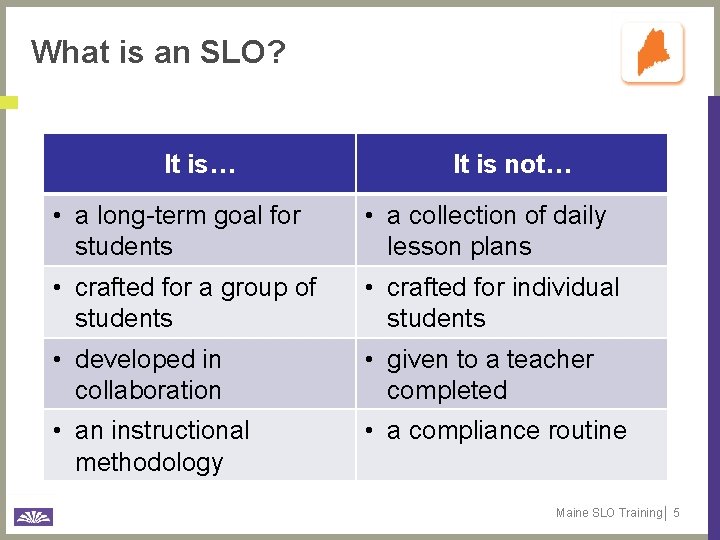 What is an SLO?

| It is… | It is not… |
|---|---|
| • a long-term goal for students | • a collection of daily lesson plans |
| • crafted for a group of students | • crafted for individual students |
| • developed in collaboration | • given to a teacher completed |
| • an instructional methodology | • a compliance routine |

Maine SLO Training | 5